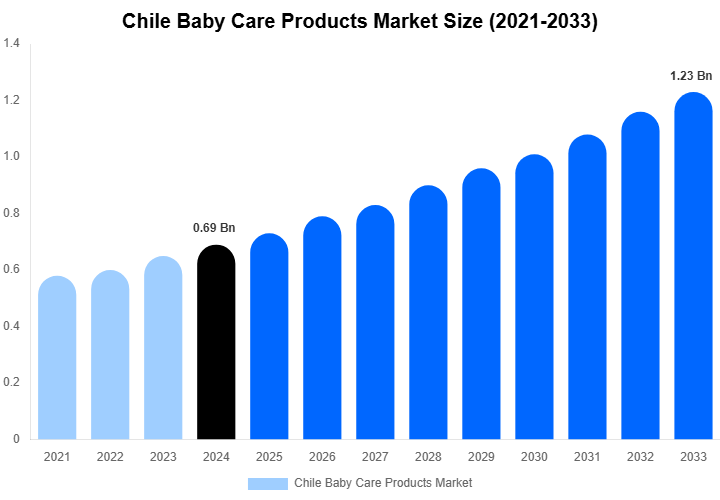 Chile Baby Care Products Market Size (2021-2033)

1.4
1.2
1.0
0.8
0.6
0.4
0.2
0

0.69 Bn
1.23 Bn

2021
2022
2023
2024
2025
2026
2027
2028
2029
2030
2031
2032
2033

Chile Baby Care Products Market